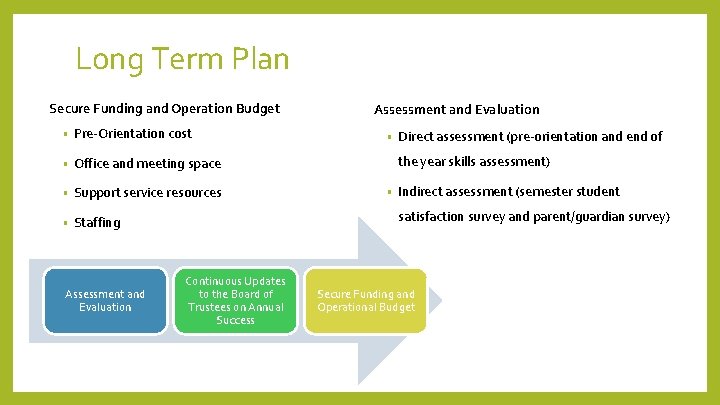 Long Term Plan

Secure Funding and Operation Budget

- Pre-Orientation cost
- Office and meeting space
- Support service resources
- Staffing

Assessment and Evaluation

- Direct assessment (pre-orientation and end of the year skills assessment)
- Indirect assessment (semester student satisfaction survey and parent/guardian survey)

Assessment and Evaluation

Continuous Updates to the Board of Trustees on Annual Success

Secure Funding and Operational Budget